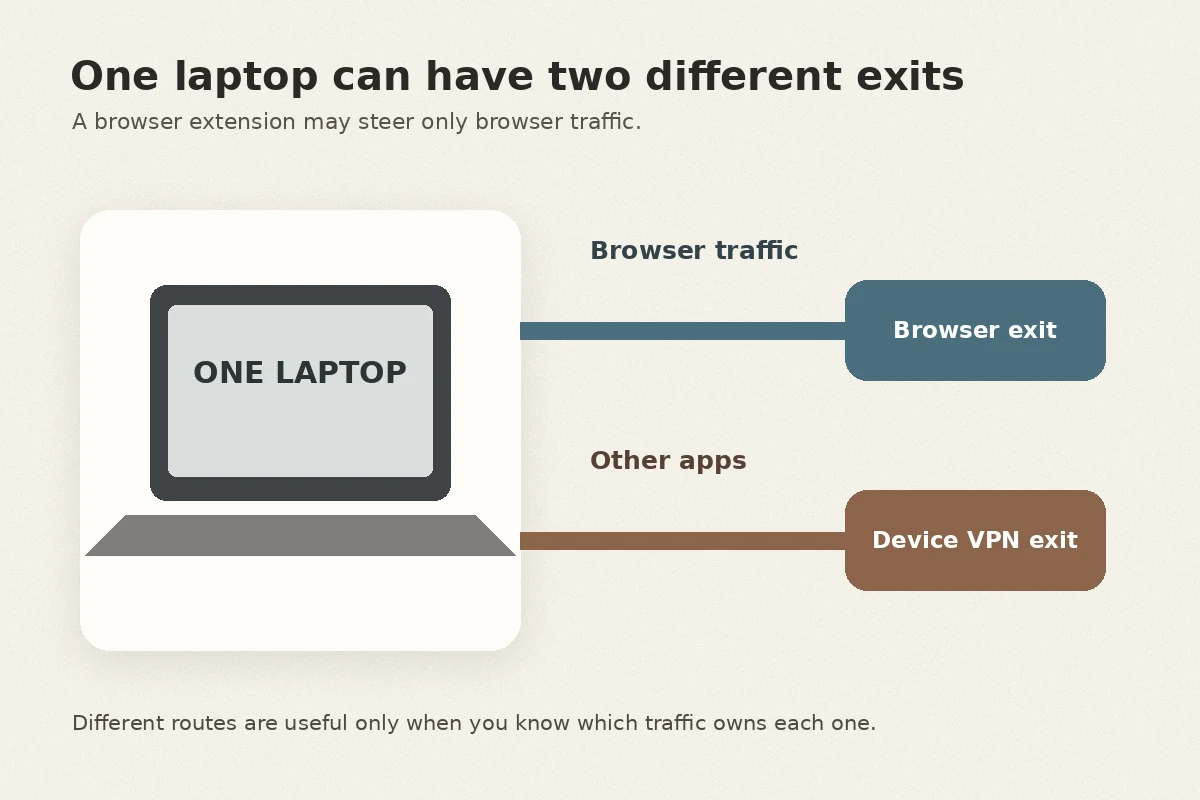 One laptop can have two different exits

A browser extension may steer only browser traffic.

ONE LAPTOP

Browser traffic

Browser exit

Other apps

Device VPN exit

Different routes are useful only when you know which traffic owns each one.